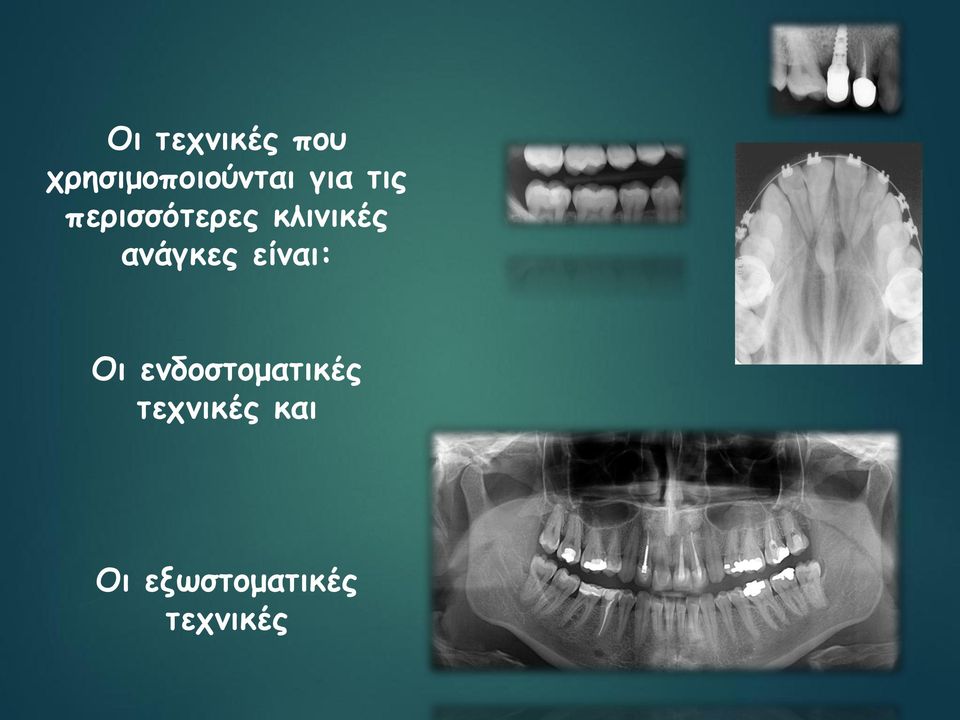 Οι τεχνικές που χρησιμοποιούνται για τις περισσότερες κλινικές ανάγκες είναι:

Οι ενδοστοματικές τεχνικές και

Οι εξωστοματικές τεχνικές